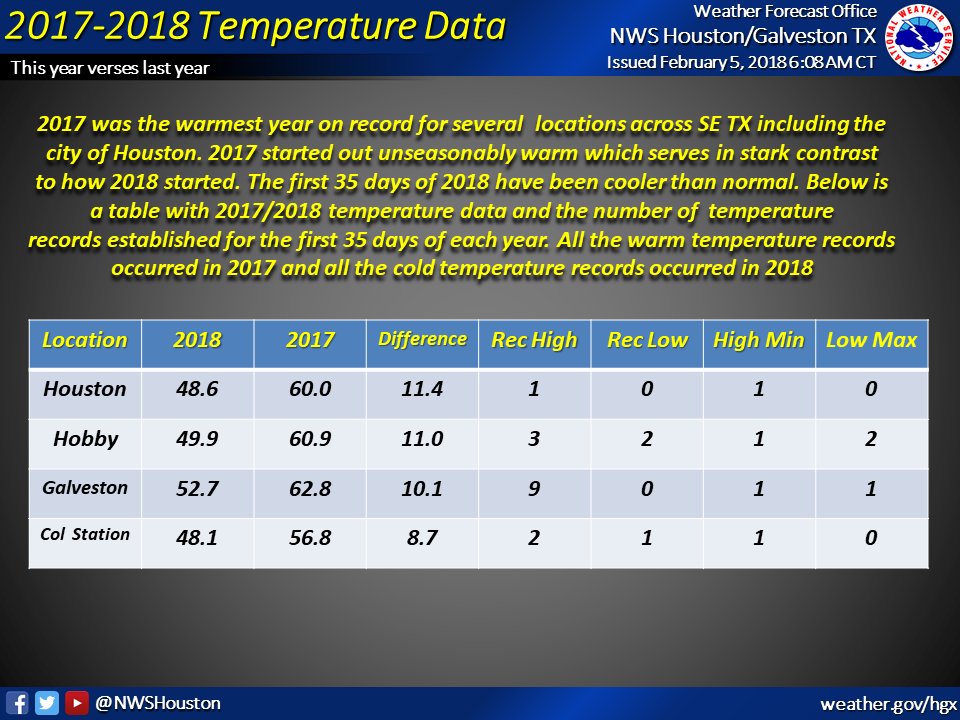 2017-2018 Temperature Data
This year verses last year

Weather Forecast Office
NWS Houston/Galveston TX
Issued February 5, 2018 6:08 AM CT

NATIONAL WEATHER SERVICE

2017 was the warmest year on record for several locations across SE TX including the city of Houston. 2017 started out unseasonably warm which serves in stark contrast to how 2018 started. The first 35 days of 2018 have been cooler than normal. Below is a table with 2017/2018 temperature data and the number of temperature records established for the first 35 days of each year. All the warm temperature records occurred in 2017 and all the cold temperature records occurred in 2018

| Location | 2018 | 2017 | Difference | Rec High | Rec Low | High Min | Low Max |
|---|---|---|---|---|---|---|---|
| Houston | 48.6 | 60.0 | 11.4 | 1 | 0 | 1 | 0 |
| Hobby | 49.9 | 60.9 | 11.0 | 3 | 2 | 1 | 2 |
| Galveston | 52.7 | 62.8 | 10.1 | 9 | 0 | 1 | 1 |
| Col Station | 48.1 | 56.8 | 8.7 | 2 | 1 | 1 | 0 |

@NWSHouston
weather.gov/hgx